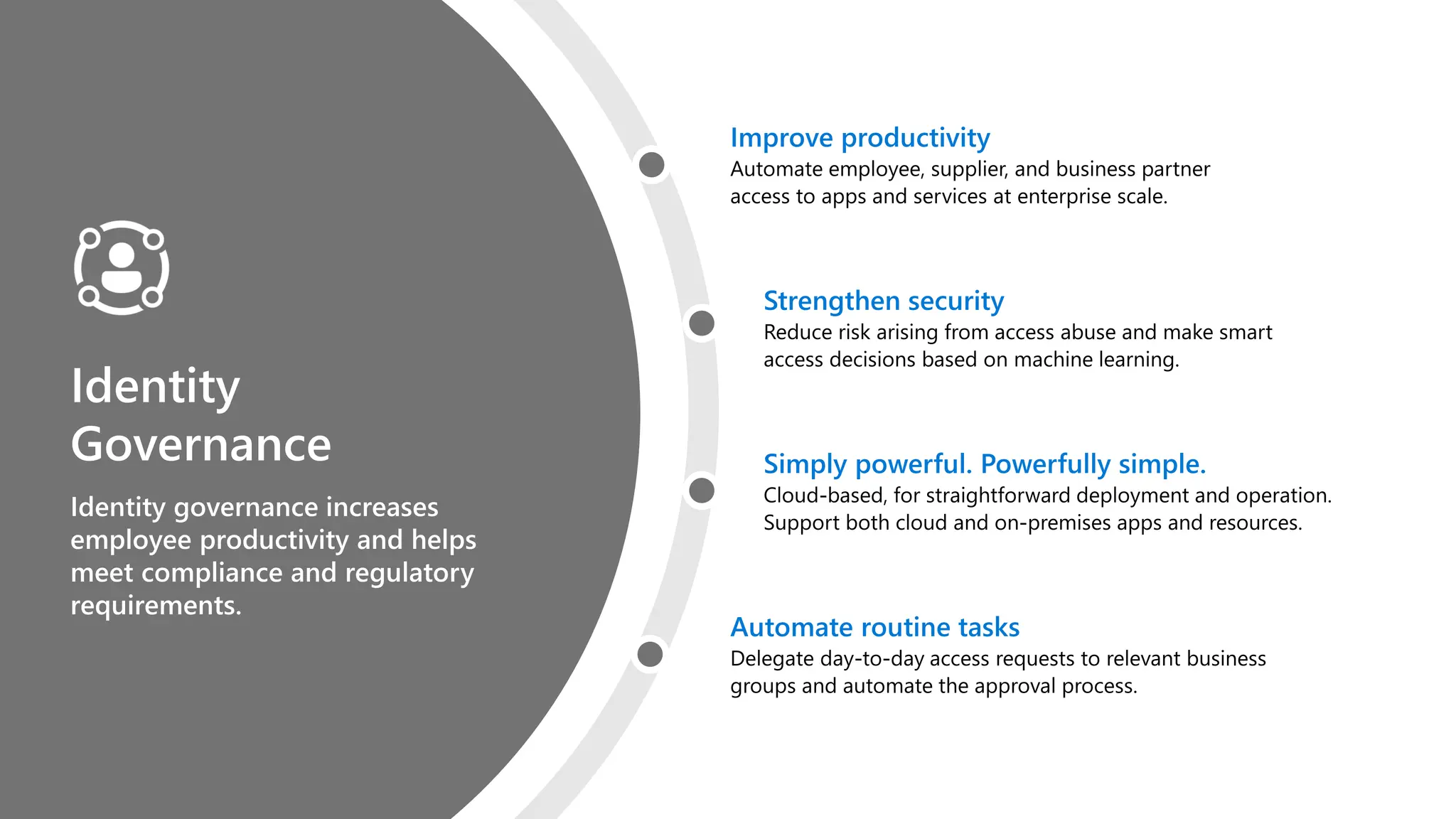 Identity Governance

Identity governance increases employee productivity and helps meet compliance and regulatory requirements.

Improve productivity
Automate employee, supplier, and business partner access to apps and services at enterprise scale.

Strengthen security
Reduce risk arising from access abuse and make smart access decisions based on machine learning.

Simply powerful. Powerfully simple.
Cloud-based, for straightforward deployment and operation. Support both cloud and on-premises apps and resources.

Automate routine tasks
Delegate day-to-day access requests to relevant business groups and automate the approval process.